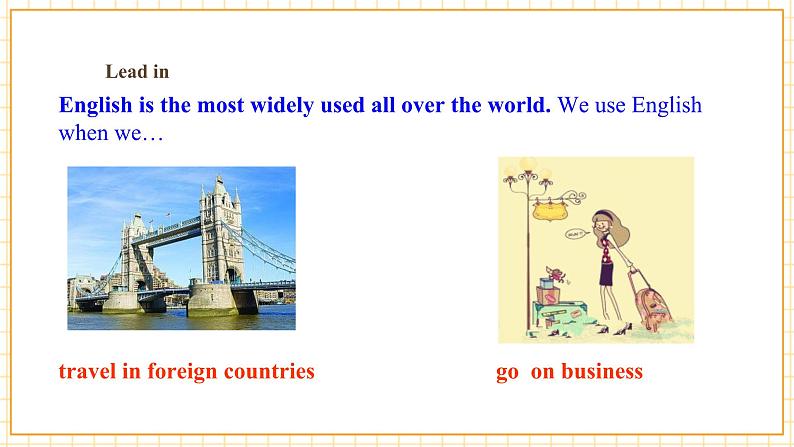 Lead in

English is the most widely used all over the world. We use English when we…

travel in foreign countries

go on business